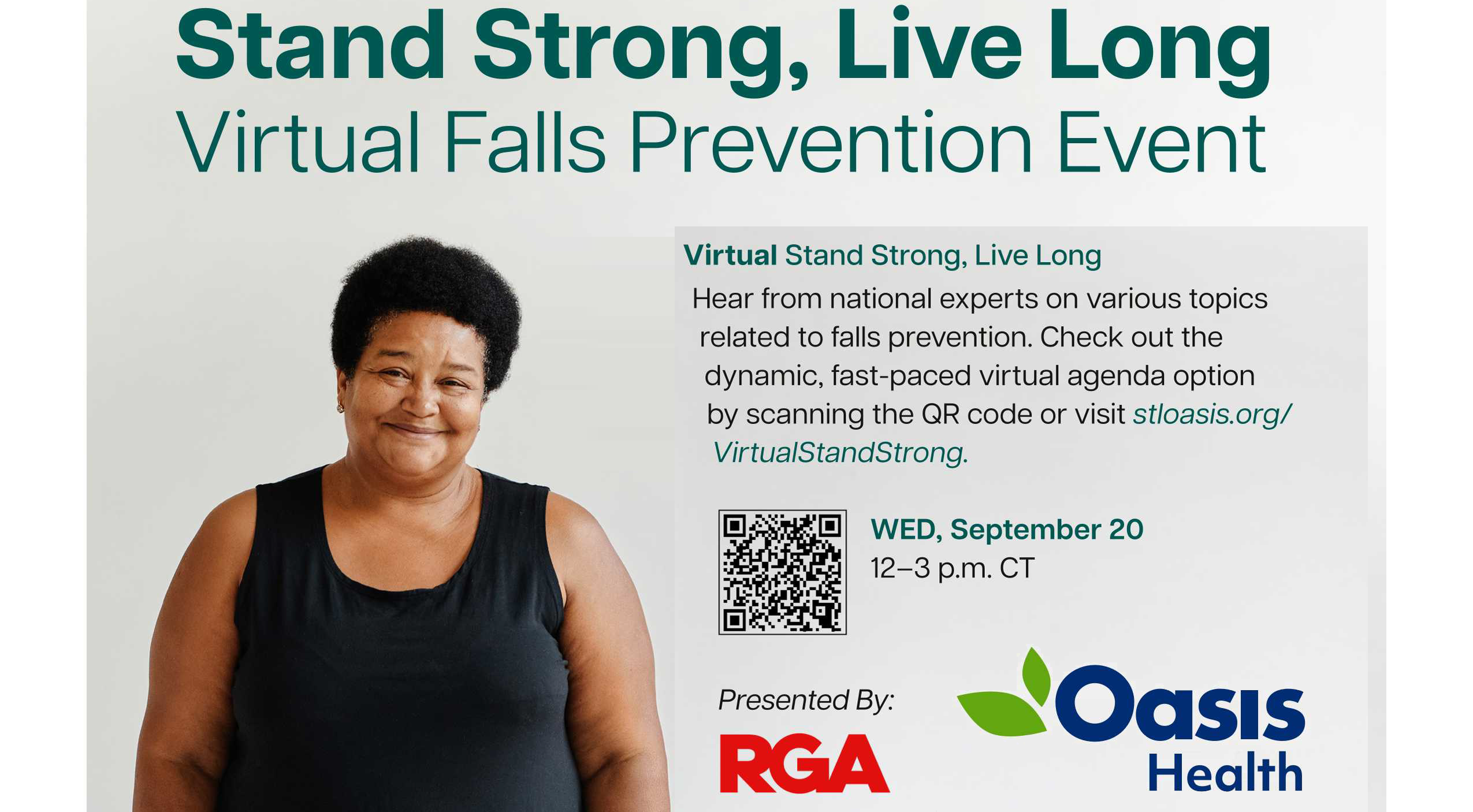 Stand Strong, Live Long
Virtual Falls Prevention Event

Virtual Stand Strong, Live Long
Hear from national experts on various topics related to falls prevention. Check out the dynamic, fast-paced virtual agenda option by scanning the QR code or visit stloasis.org/VirtualStandStrong.

WED, September 20
12–3 p.m. CT

Presented By:
RGA
Oasis Health